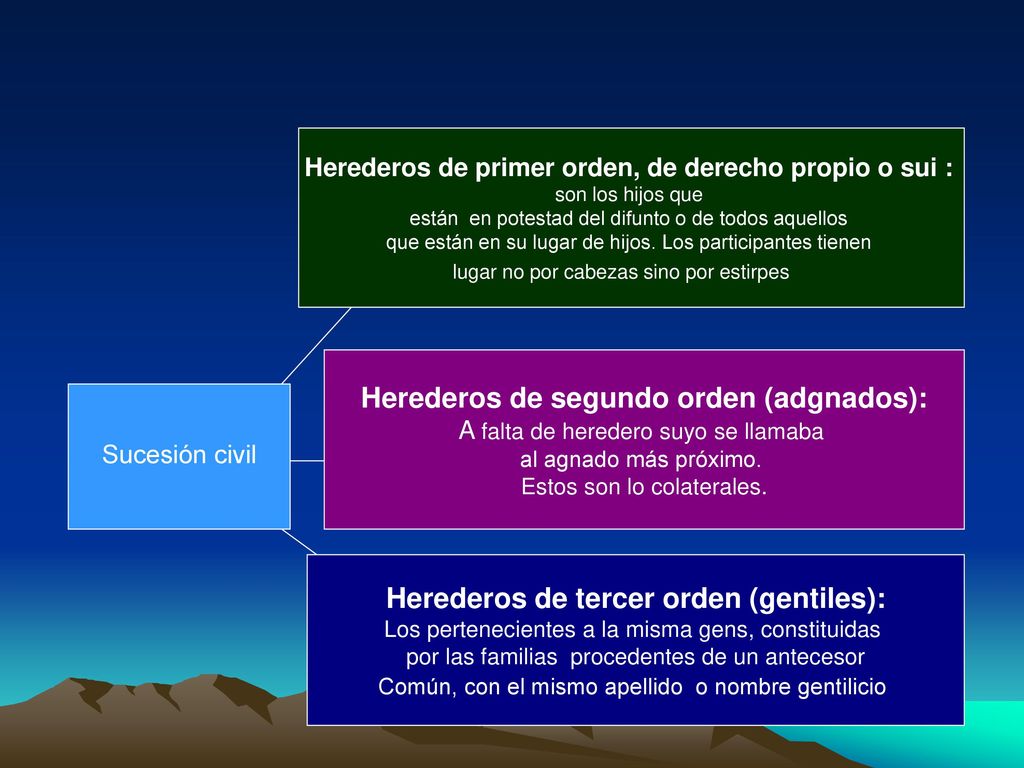 Sucesión civil

Herederos de primer orden, de derecho propio o sui : son los hijos que están en potestad del difunto o de todos aquellos que están en su lugar de hijos. Los participantes tienen lugar no por cabezas sino por estirpes

Herederos de segundo orden (adgnados):
A falta de heredero suyo se llamaba al agnado más próximo.
Estos son lo colaterales.

Herederos de tercer orden (gentiles):
Los pertenecientes a la misma gens, constituidas por las familias procedentes de un antecesor Común, con el mismo apellido o nombre gentilicio